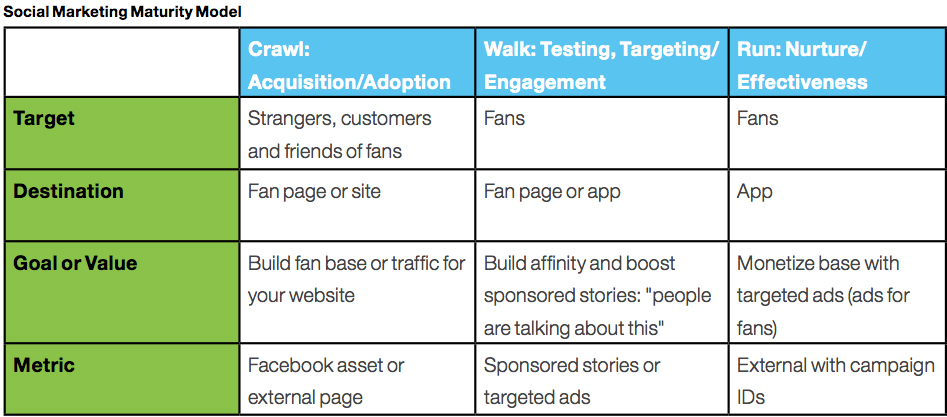 Social Marketing Maturity Model

| | Crawl: Acquisition/Adoption | Walk: Testing, Targeting/ Engagement | Run: Nurture/ Effectiveness |
|---|---|---|---|
| Target | Strangers, customers and friends of fans | Fans | Fans |
| Destination | Fan page or site | Fan page or app | App |
| Goal or Value | Build fan base or traffic for your website | Build affinity and boost sponsored stories: "people are talking about this" | Monetize base with targeted ads (ads for fans) |
| Metric | Facebook asset or external page | Sponsored stories or targeted ads | External with campaign IDs |